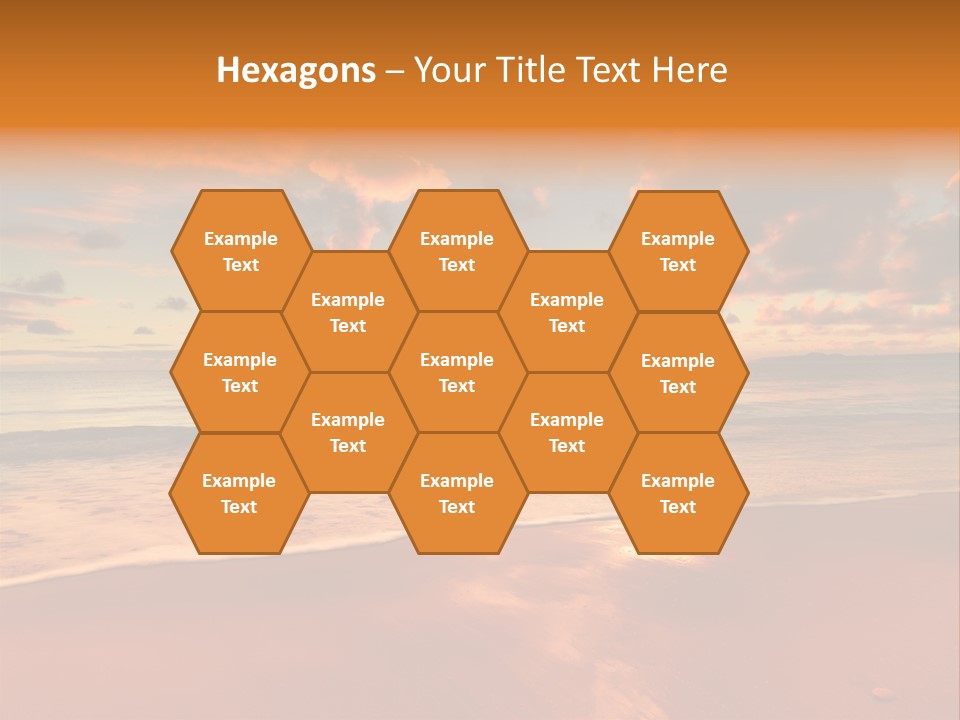 Hexagons – Your Title Text Here

Example Text

Example Text

Example Text

Example Text

Example Text

Example Text

Example Text

Example Text

Example Text

Example Text

Example Text

Example Text

Example Text